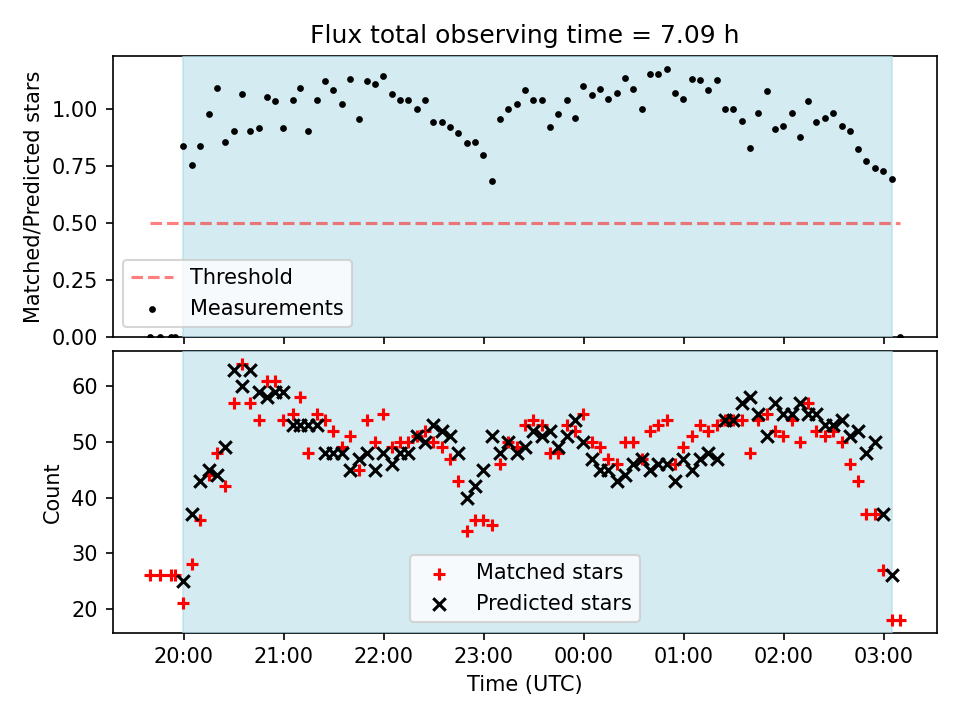 Flux total observing time = 7.09 h

Matched/Predicted stars

1.00
0.75
0.50
0.25
0.00

Threshold
Measurements

Count

60
50
40
30
20

Matched stars
Predicted stars

20:00
21:00
22:00
23:00
00:00
01:00
02:00
03:00

Time (UTC)